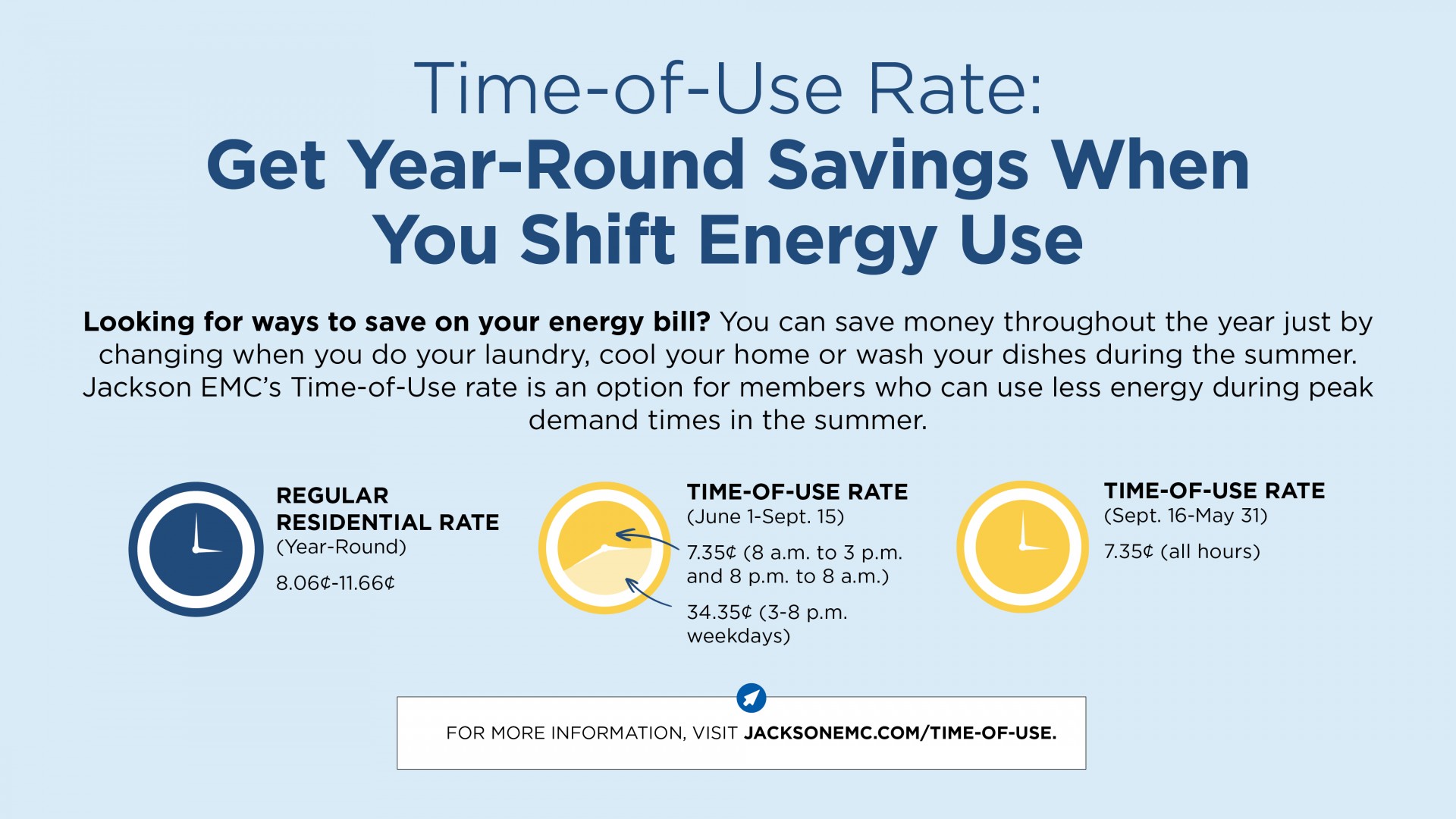 Time-of-Use Rate:
Get Year-Round Savings When You Shift Energy Use

Looking for ways to save on your energy bill? You can save money throughout the year just by changing when you do your laundry, cool your home or wash your dishes during the summer. Jackson EMC's Time-of-Use rate is an option for members who can use less energy during peak demand times in the summer.

REGULAR RESIDENTIAL RATE
(Year-Round)
8.06¢-11.66¢

TIME-OF-USE RATE
(June 1-Sept. 15)
7.35¢ (8 a.m. to 3 p.m. and 8 p.m. to 8 a.m.)
34.35¢ (3-8 p.m. weekdays)

TIME-OF-USE RATE
(Sept. 16-May 31)
7.35¢ (all hours)

FOR MORE INFORMATION, VISIT JACKSONEMC.COM/TIME-OF-USE.